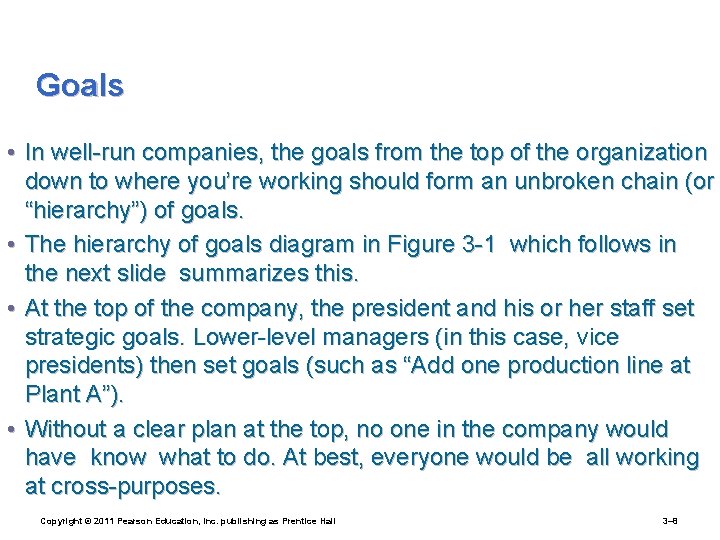 Goals

• In well-run companies, the goals from the top of the organization down to where you're working should form an unbroken chain (or "hierarchy") of goals.

• The hierarchy of goals diagram in Figure 3-1 which follows in the next slide summarizes this.

• At the top of the company, the president and his or her staff set strategic goals. Lower-level managers (in this case, vice presidents) then set goals (such as "Add one production line at Plant A").

• Without a clear plan at the top, no one in the company would have know what to do. At best, everyone would be all working at cross-purposes.

Copyright © 2011 Pearson Education, Inc. publishing as Prentice Hall

3–8